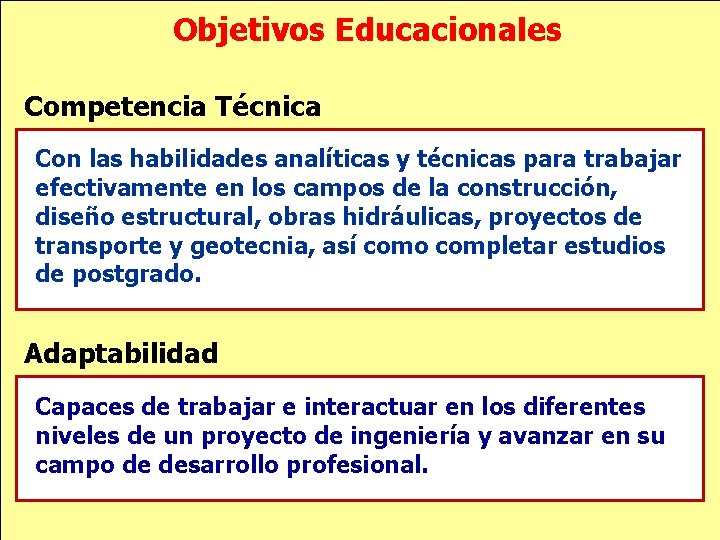 Objetivos Educacionales

Competencia Técnica

Con las habilidades analíticas y técnicas para trabajar efectivamente en los campos de la construcción, diseño estructural, obras hidráulicas, proyectos de transporte y geotecnia, así como completar estudios de postgrado.

Adaptabilidad

Capaces de trabajar e interactuar en los diferentes niveles de un proyecto de ingeniería y avanzar en su campo de desarrollo profesional.